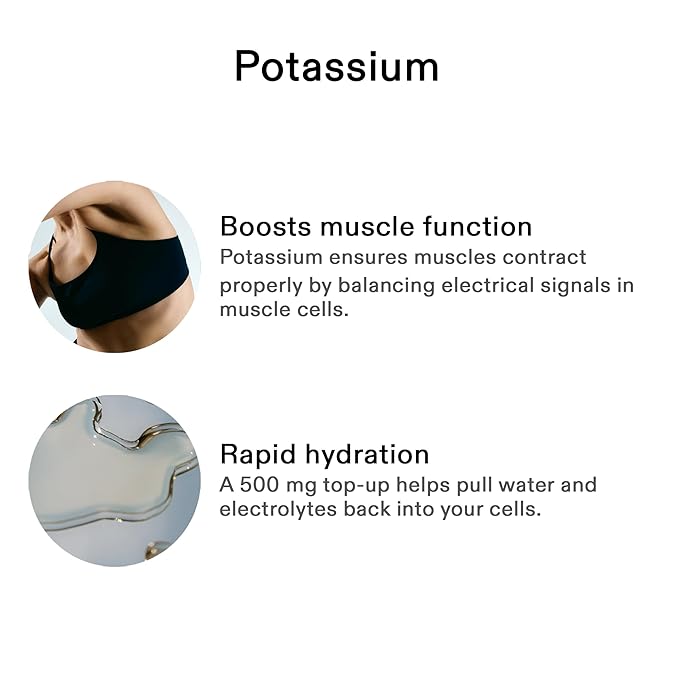 Potassium

Boosts muscle function
Potassium ensures muscles contract properly by balancing electrical signals in muscle cells.

Rapid hydration
A 500 mg top-up helps pull water and electrolytes back into your cells.